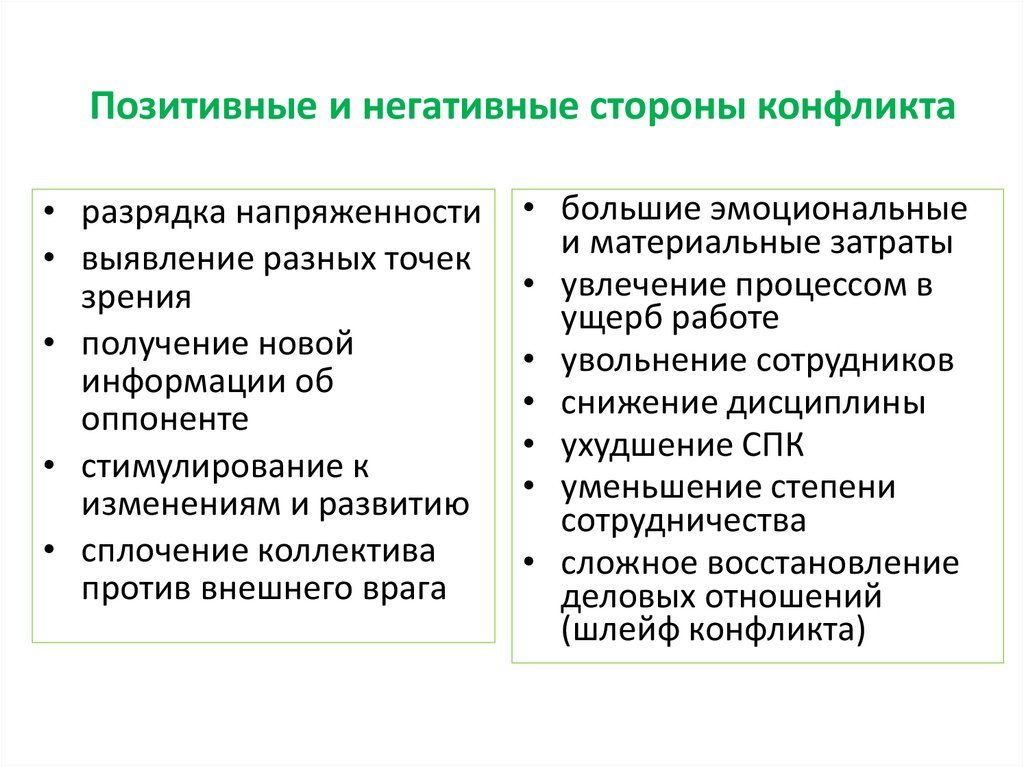 Позитивные и негативные стороны конфликта

• разрядка напряженности
• выявление разных точек зрения
• получение новой информации об оппоненте
• стимулирование к изменениям и развитию
• сплочение коллектива против внешнего врага

• большие эмоциональные и материальные затраты
• увлечение процессом в ущерб работе
• увольнение сотрудников
• снижение дисциплины
• ухудшение СПК
• уменьшение степени сотрудничества
• сложное восстановление деловых отношений (шлейф конфликта)